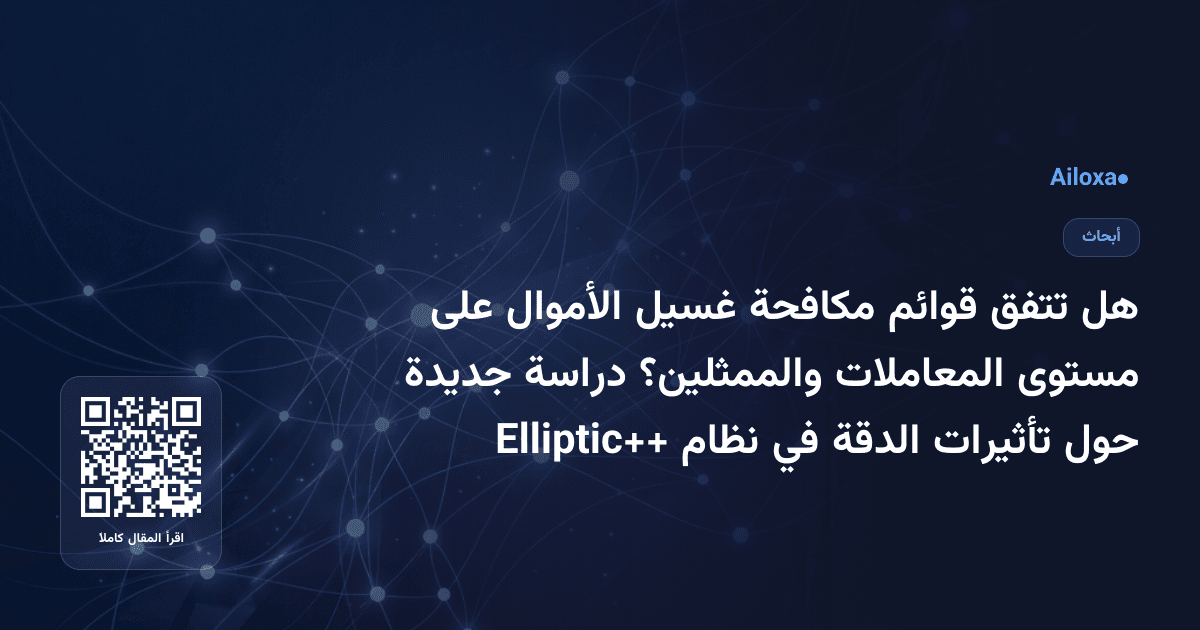 Ailoxa

أبحاث

هل تتفق قوائم مكافحة غسيل الأموال على مستوى المعاملات والممثلين؟ دراسة جديدة حول تأثيرات الدقة في نظام Elliptic++

اقرأ المقال كاملا